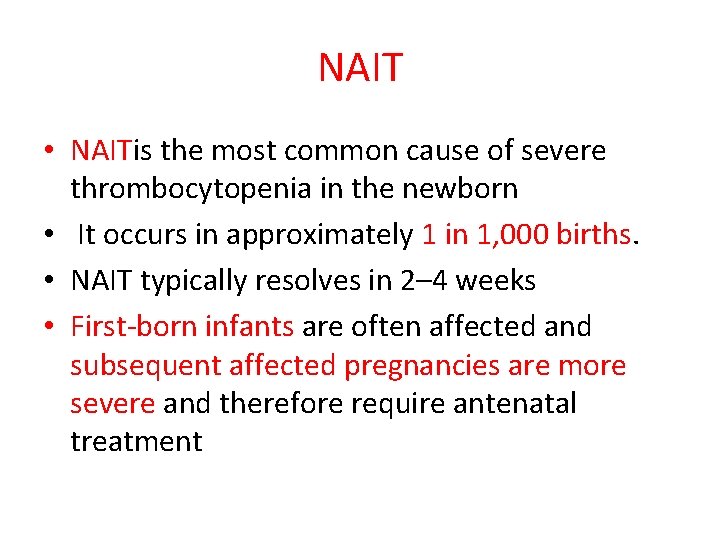 NAIT

• NAITis the most common cause of severe thrombocytopenia in the newborn
• It occurs in approximately 1 in 1,000 births.
• NAIT typically resolves in 2–4 weeks
• First-born infants are often affected and subsequent affected pregnancies are more severe and therefore require antenatal treatment